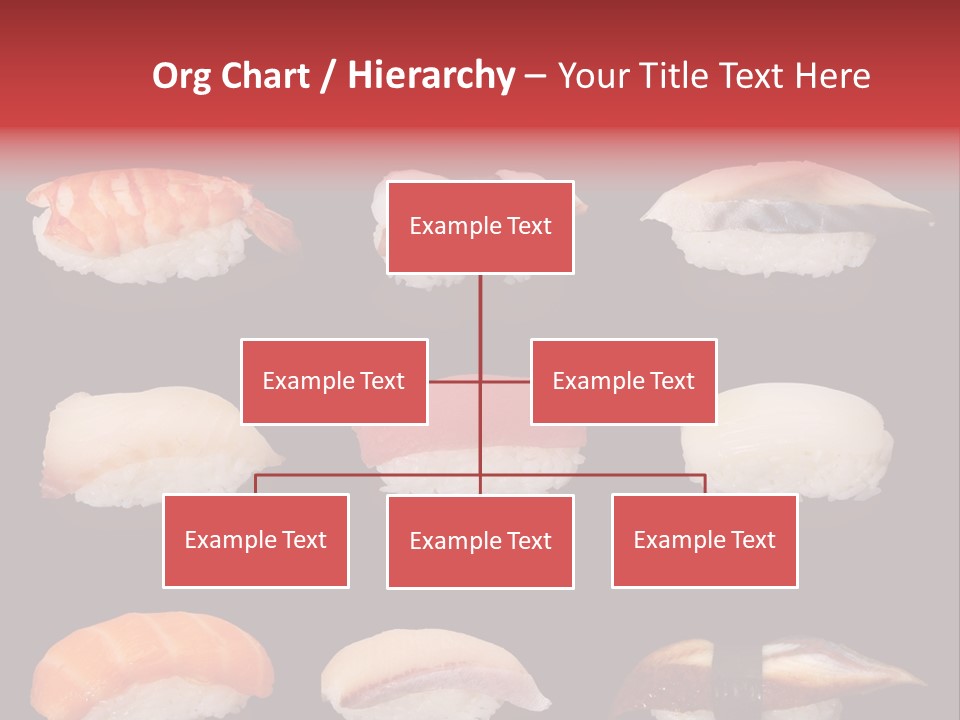 Org Chart / Hierarchy – Your Title Text Here

Example Text

Example Text

Example Text

Example Text

Example Text

Example Text